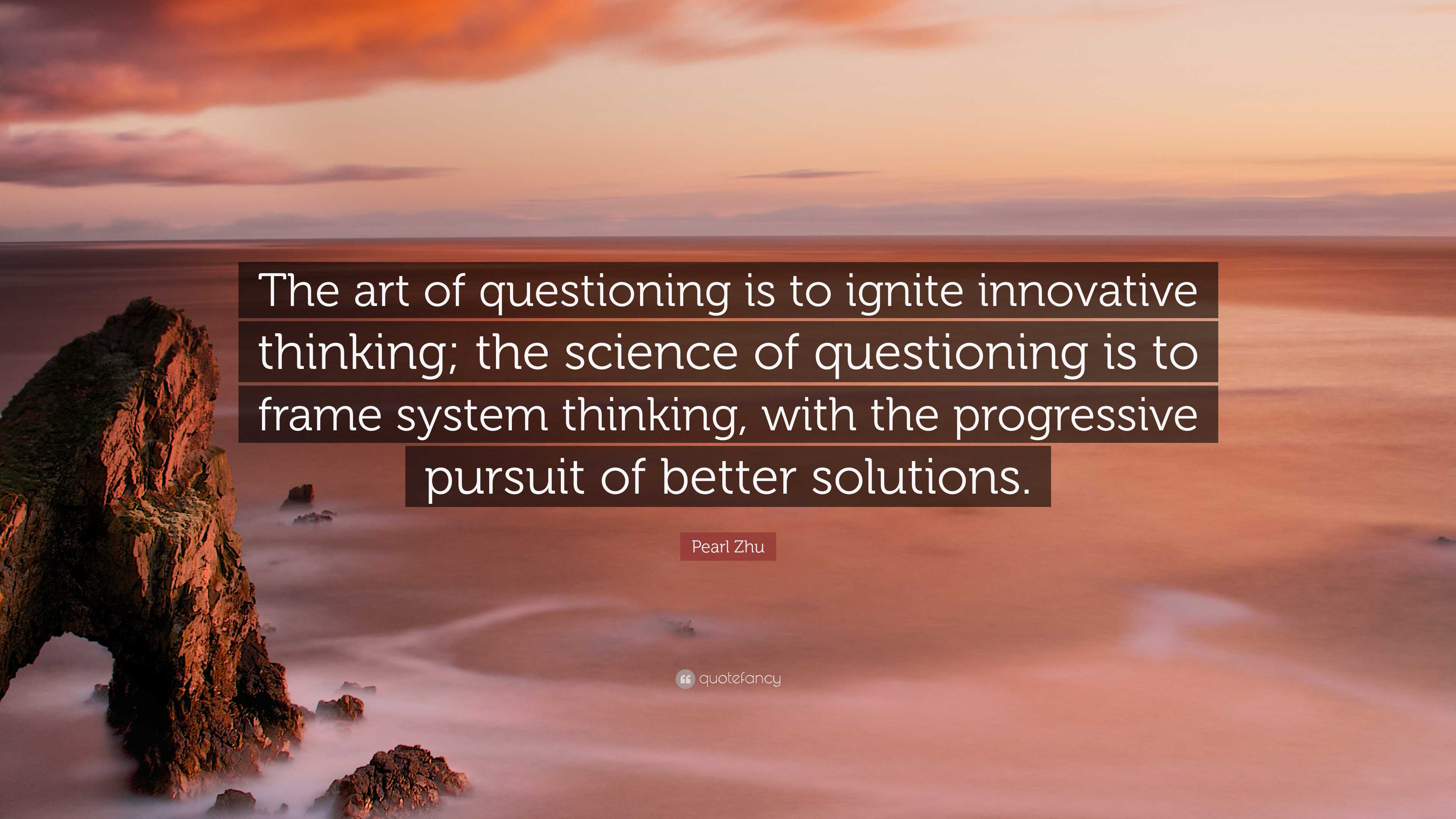 The art of questioning is to ignite innovative thinking; the science of questioning is to frame system thinking, with the progressive pursuit of better solutions.

Pearl Zhu

quotefancy